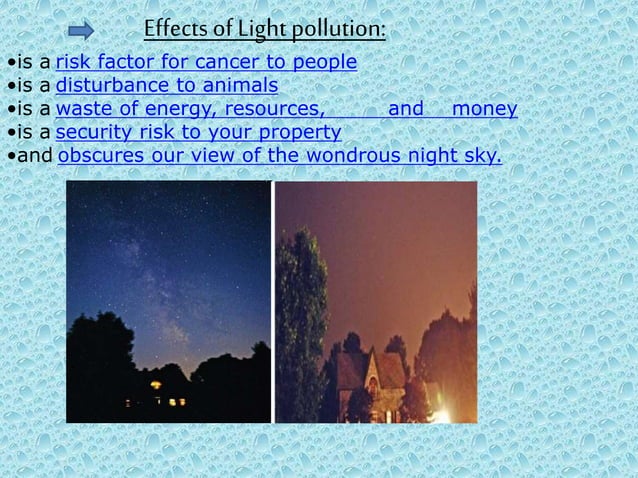 Effects of Light pollution:

•is a risk factor for cancer to people
•is a disturbance to animals
•is a waste of energy, resources, and money
•is a security risk to your property
•and obscures our view of the wondrous night sky.